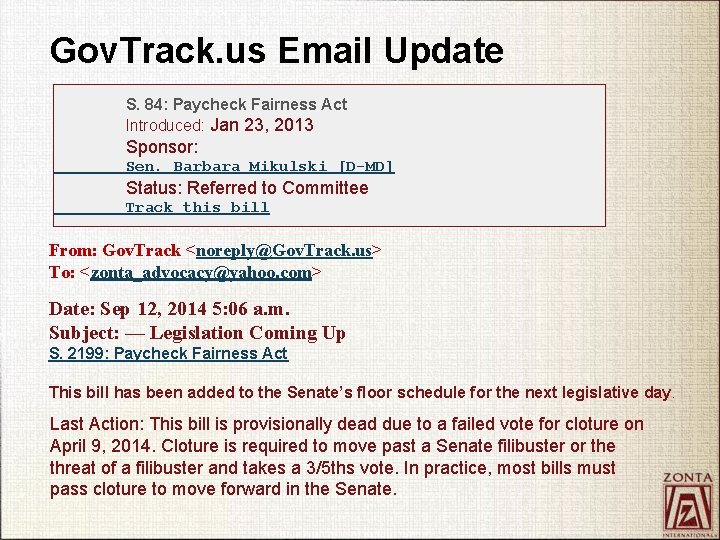 GovTrack.us Email Update

S. 84: Paycheck Fairness Act
Introduced: Jan 23, 2013
Sponsor:
Sen. Barbara Mikulski [D-MD]
Status: Referred to Committee
Track this bill

From: GovTrack <noreply@GovTrack.us>
To: <zonta_advocacy@yahoo.com>

Date: Sep 12, 2014 5:06 a.m.
Subject: — Legislation Coming Up
S. 2199: Paycheck Fairness Act

This bill has been added to the Senate's floor schedule for the next legislative day.

Last Action: This bill is provisionally dead due to a failed vote for cloture on April 9, 2014. Cloture is required to move past a Senate filibuster or the threat of a filibuster and takes a 3/5ths vote. In practice, most bills must pass cloture to move forward in the Senate.

ZONTA
Z
INTERNATIONAL